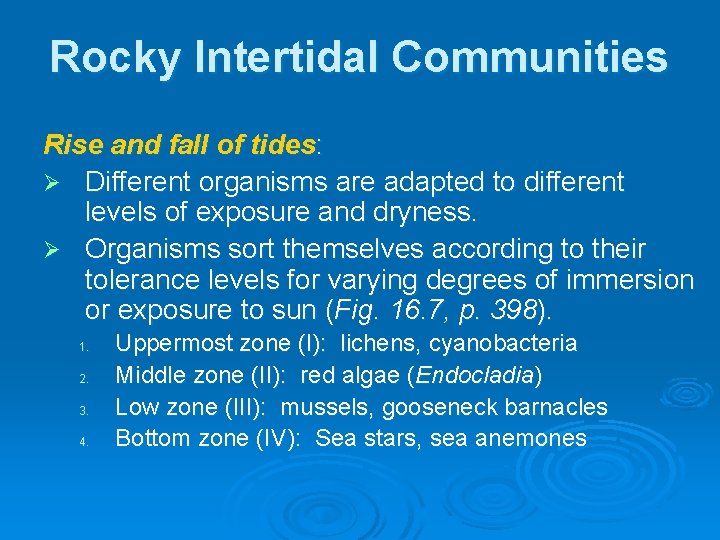 Rocky Intertidal Communities

Rise and fall of tides:

➢ Different organisms are adapted to different levels of exposure and dryness.

➢ Organisms sort themselves according to their tolerance levels for varying degrees of immersion or exposure to sun (Fig. 16.7, p. 398).

1. Uppermost zone (I): lichens, cyanobacteria
2. Middle zone (II): red algae (Endocladia)
3. Low zone (III): mussels, gooseneck barnacles
4. Bottom zone (IV): Sea stars, sea anemones